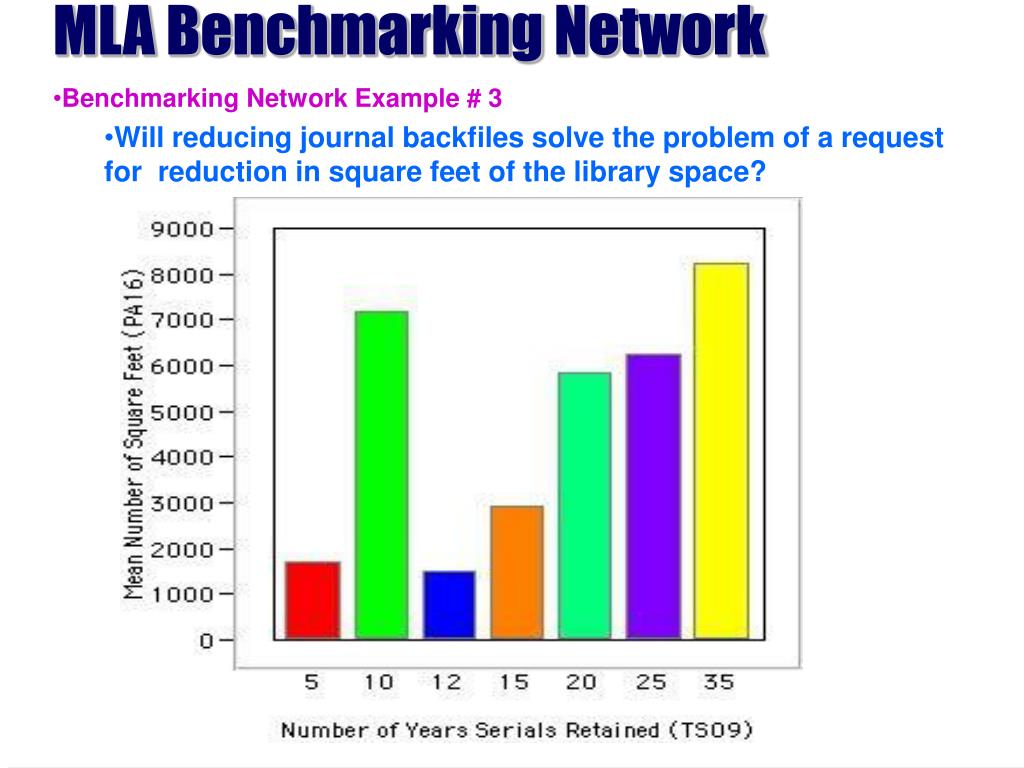 MLA Benchmarking Network

•Benchmarking Network Example # 3

•Will reducing journal backfiles solve the problem of a request for reduction in square feet of the library space?

Mean Number of Square Feet (PA16)

9000
8000
7000
6000
5000
4000
3000
2000
1000
0

5 10 12 15 20 25 35

Number of Years Serials Retained (TS09)